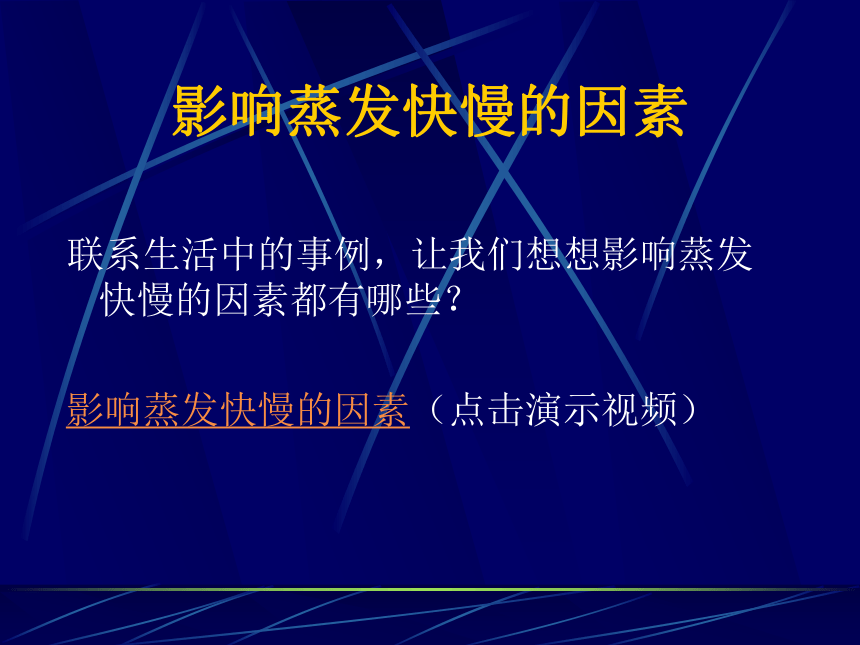 影响蒸发快慢的因素

联系生活中的事例，让我们想想影响蒸发快慢的因素都有哪些？

影响蒸发快慢的因素（点击演示视频）